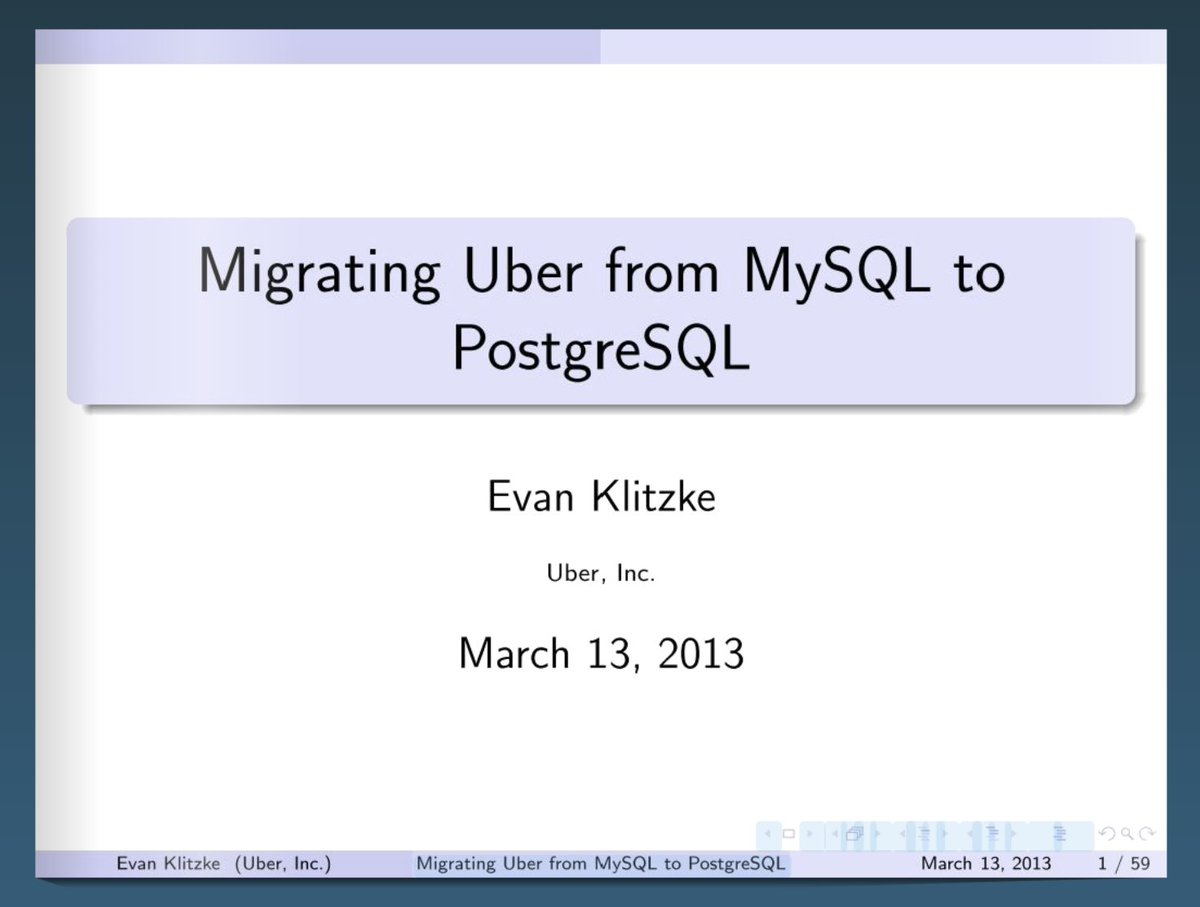 Migrating Uber from MySQL to PostgreSQL

Evan Klitzke

Uber, Inc.

March 13, 2013

Evan Klitzke (Uber, Inc.) Migrating Uber from MySQL to PostgreSQL March 13, 2013 1 / 59